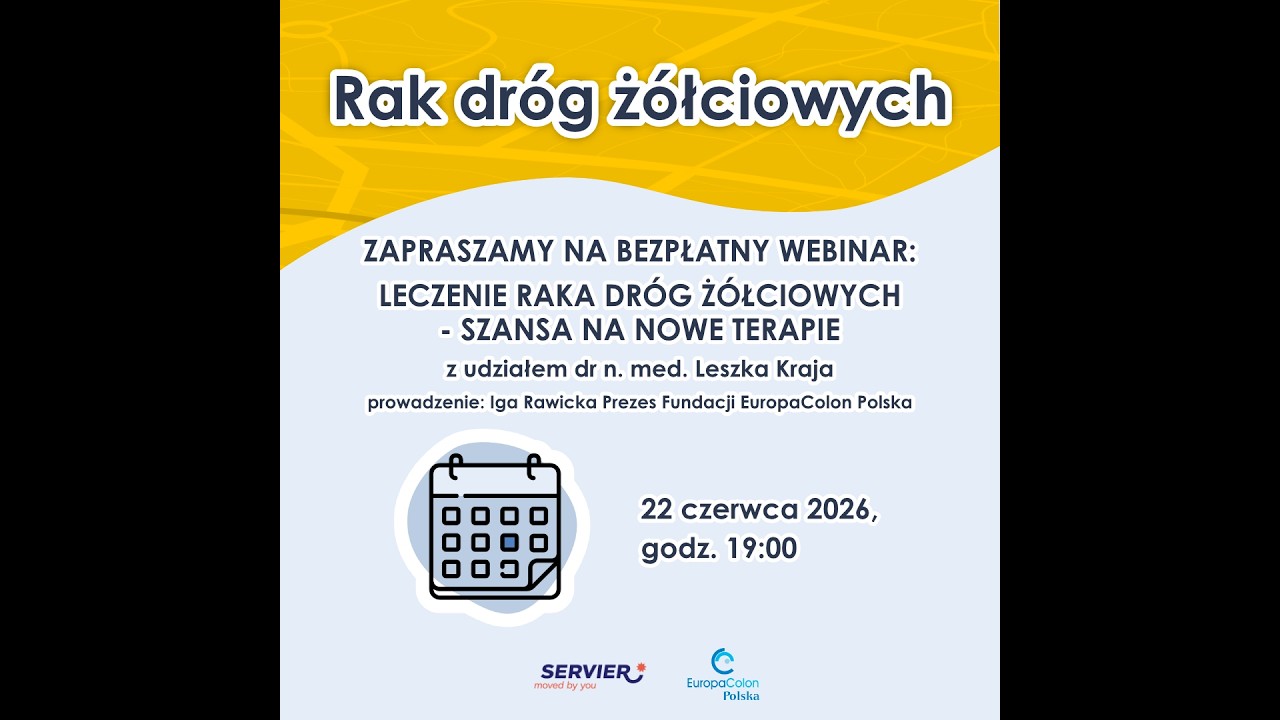 Rak dróg żółciowych

ZAPRASZAMY NA BEZPŁATNY WEBINAR:
LECZENIE RAKA DRÓG ŻÓŁCIOWYCH - SZANSA NA NOWE TERAPIE
z udziałem dr n. med. Leszka Kraja
prowadzenie: Iga Rawicka Prezes Fundacji EuropaColon Polska

22 czerwca 2026, godz. 19:00

SERVIER moved by you

EuropaColon Polska